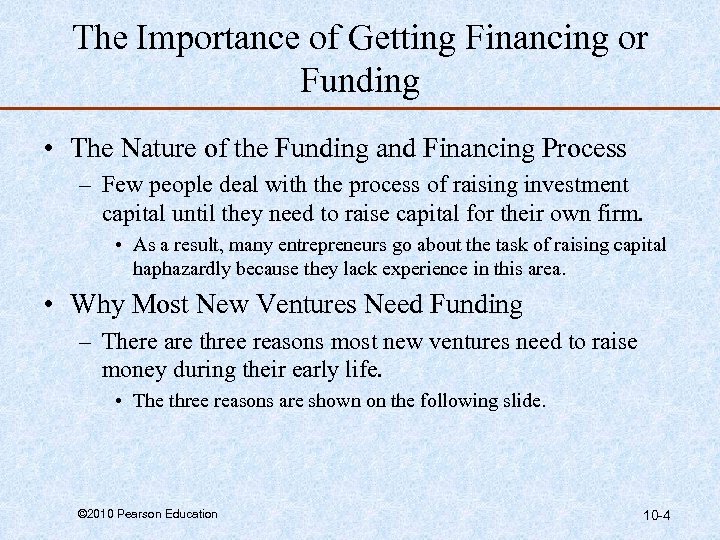 The Importance of Getting Financing or Funding

• The Nature of the Funding and Financing Process
– Few people deal with the process of raising investment capital until they need to raise capital for their own firm.
• As a result, many entrepreneurs go about the task of raising capital haphazardly because they lack experience in this area.

• Why Most New Ventures Need Funding
– There are three reasons most new ventures need to raise money during their early life.
• The three reasons are shown on the following slide.

©2010 Pearson Education

10-4